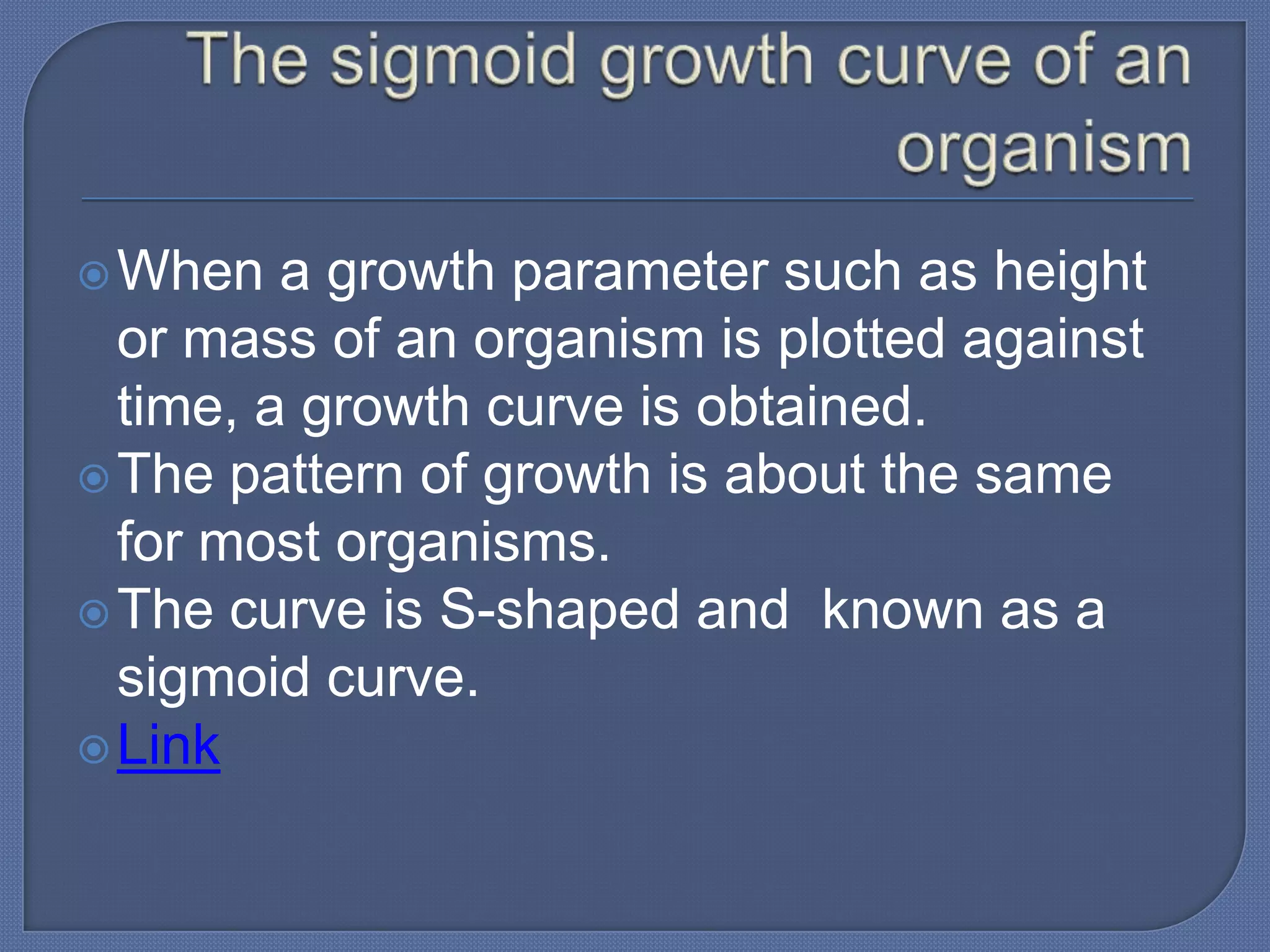 The sigmoid growth curve of an organism

When a growth parameter such as height or mass of an organism is plotted against time, a growth curve is obtained.

The pattern of growth is about the same for most organisms.

The curve is S-shaped and known as a sigmoid curve.

Link